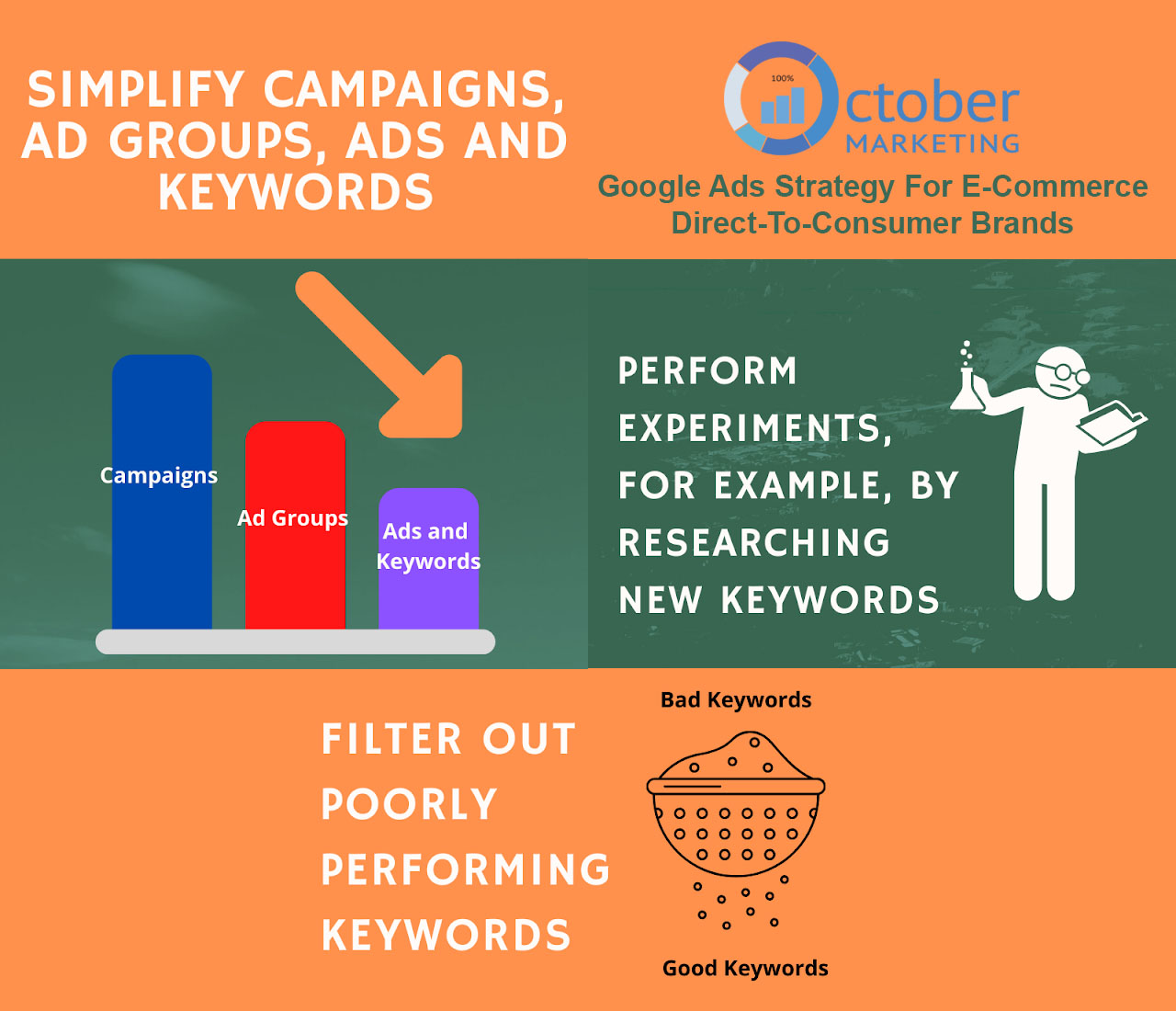 SIMPLIFY CAMPAIGNS, AD GROUPS, ADS AND KEYWORDS

100%

ctober MARKETING

Google Ads Strategy For E-Commerce Direct-To-Consumer Brands

Campaigns

Ad Groups

Ads and Keywords

PERFORM EXPERIMENTS, FOR EXAMPLE, BY RESEARCHING NEW KEYWORDS

FILTER OUT POORLY PERFORMING KEYWORDS

Bad Keywords

Good Keywords